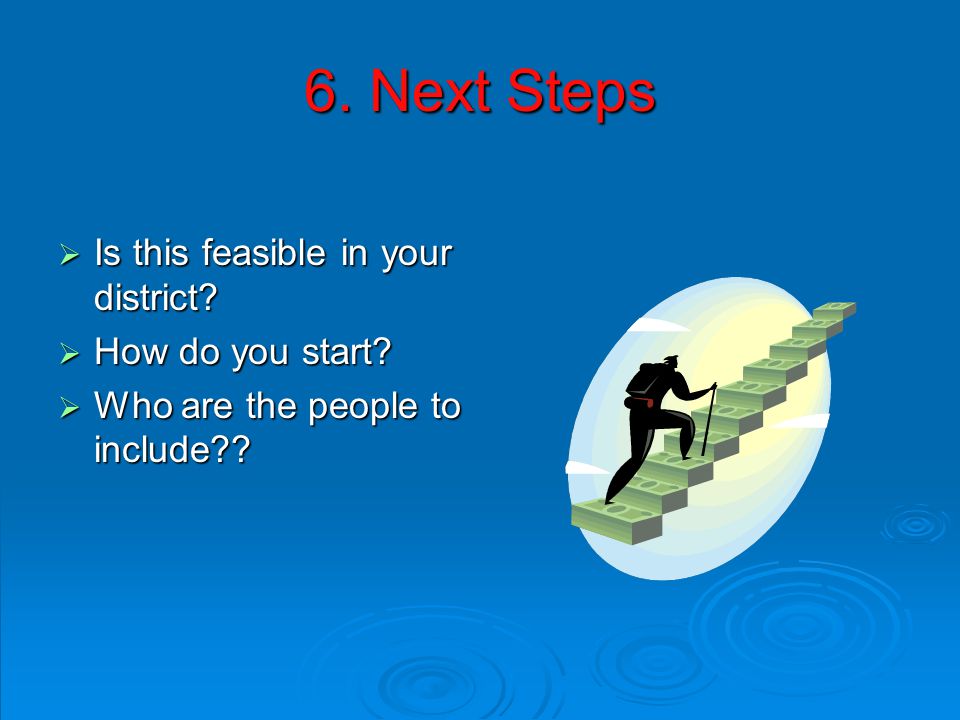 6. Next Steps

➢ Is this feasible in your district?
➢ How do you start?
➢ Who are the people to include??